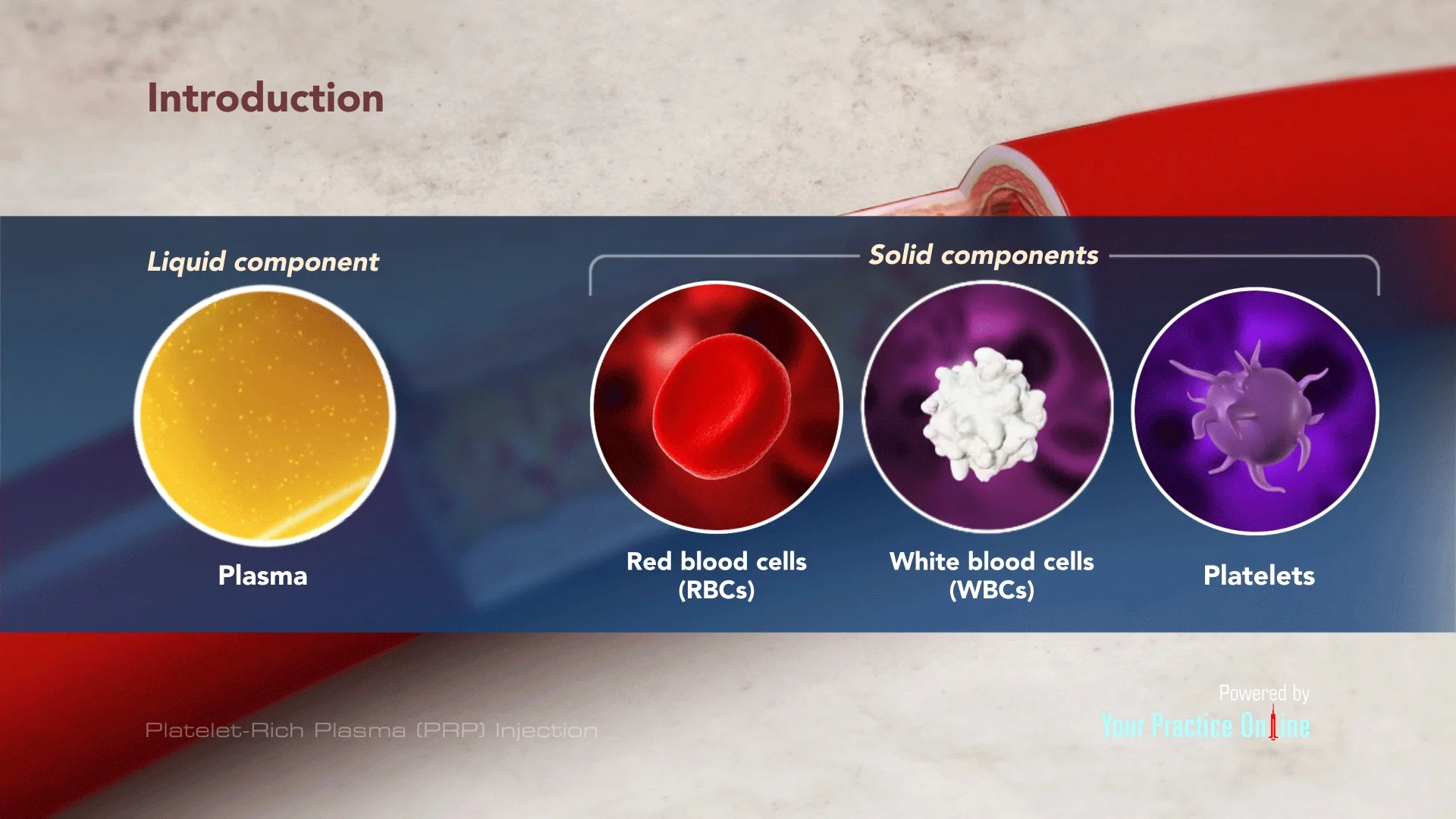 Introduction

Liquid component

Solid components

Plasma

Red blood cells (RBCs)

White blood cells (WBCs)

Platelets

Platelet-Rich Plasma (PRP) Injection

Powered by
Your Practice Online